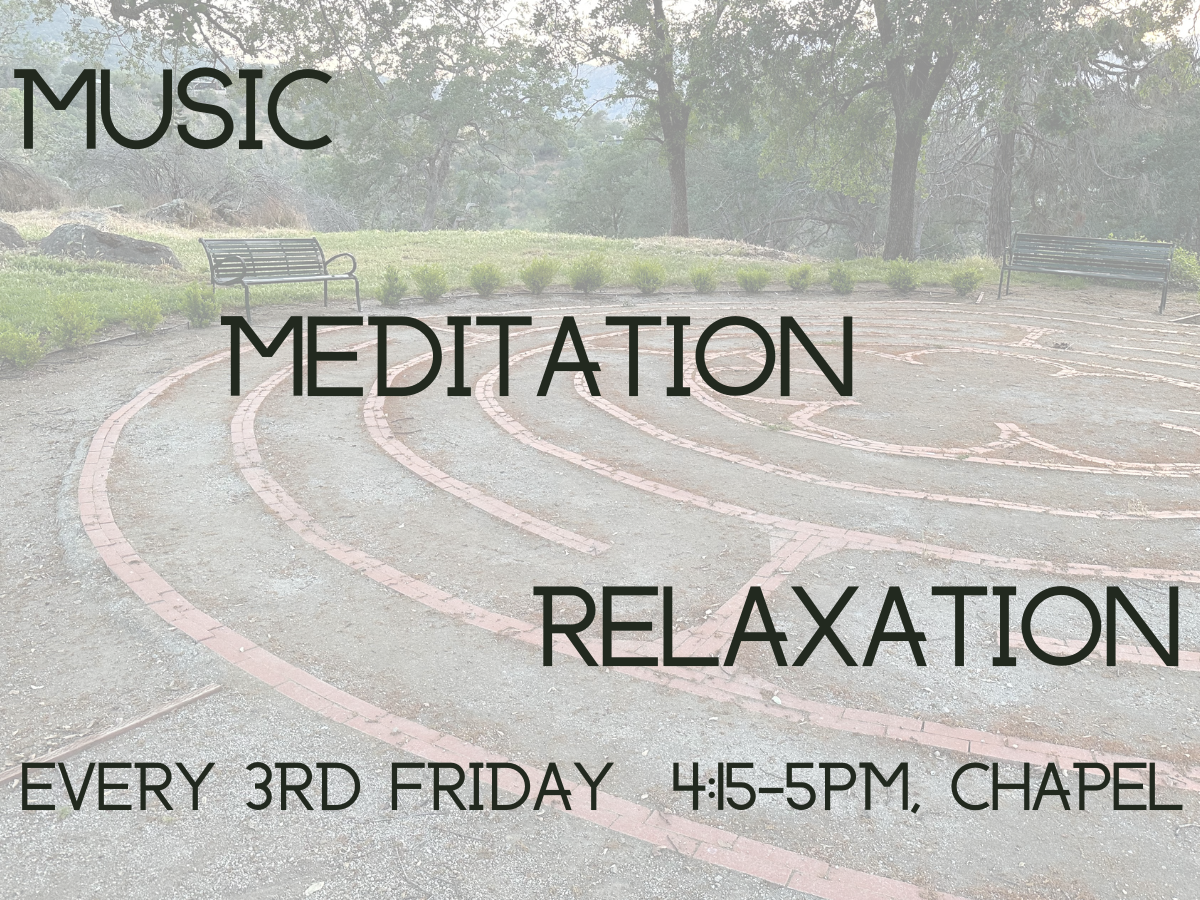 MUSIC

MEDITATION

RELAXATION

EVERY 3RD FRIDAY 4:15-5PM, CHAPEL